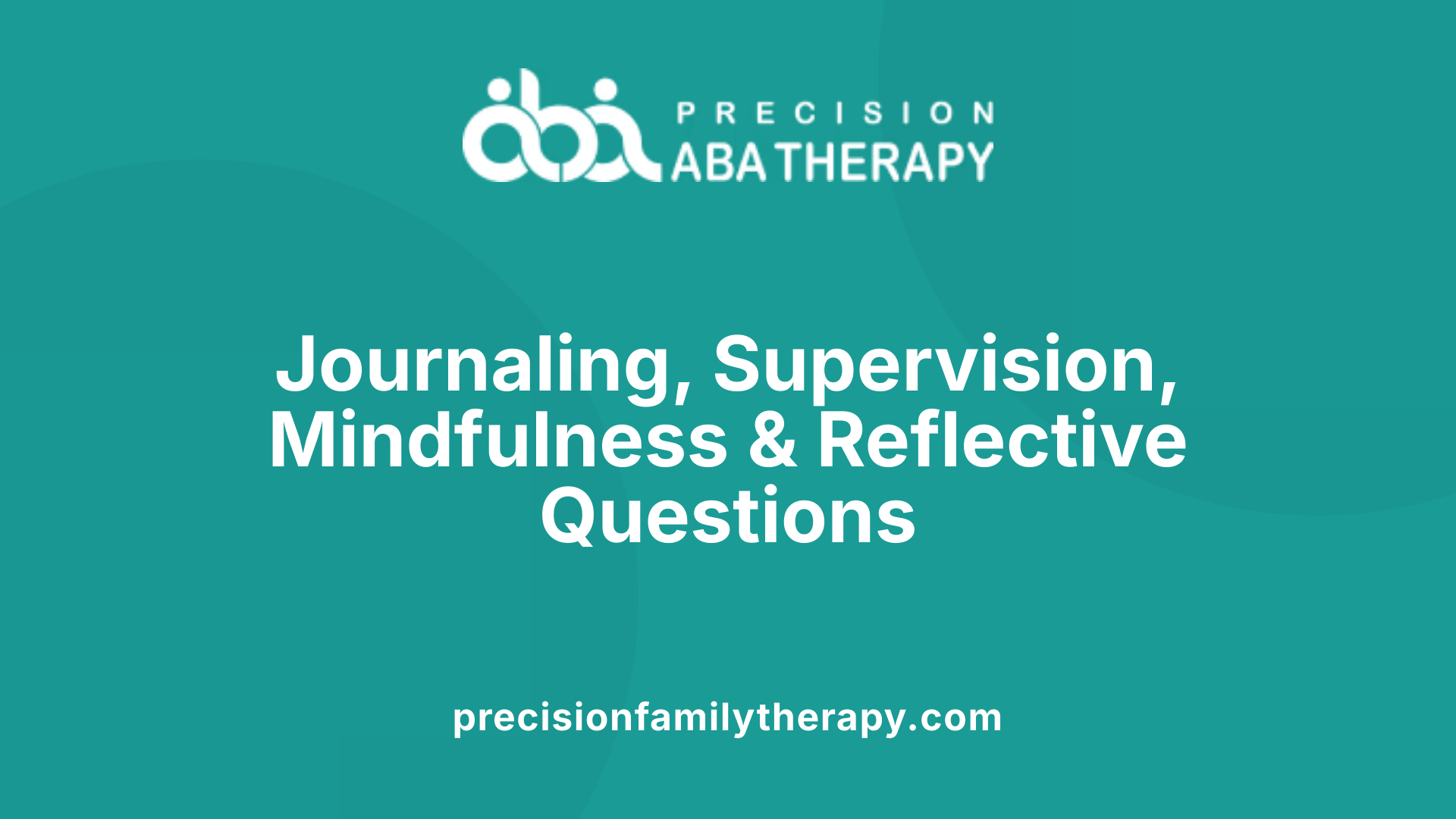 aba PRECISION ABA THERAPY

Journaling, Supervision, Mindfulness & Reflective Questions

precisionfamilytherapy.com